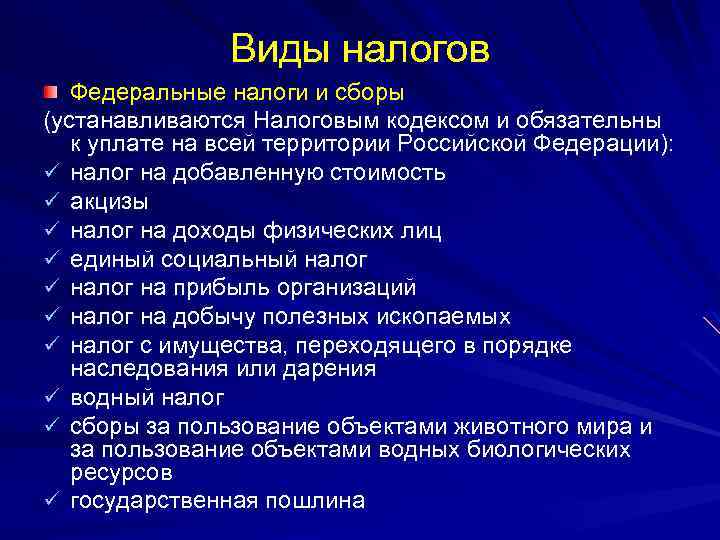 Виды налогов

Федеральные налоги и сборы
(устанавливаются Налоговым кодексом и обязательны к уплате на всей территории Российской Федерации):
✓ налог на добавленную стоимость
✓ акцизы
✓ налог на доходы физических лиц
✓ единый социальный налог
✓ налог на прибыль организаций
✓ налог на добычу полезных ископаемых
✓ налог с имущества, переходящего в порядке наследования или дарения
✓ водный налог
✓ сборы за пользование объектами животного мира и за пользование объектами водных биологических ресурсов
✓ государственная пошлина